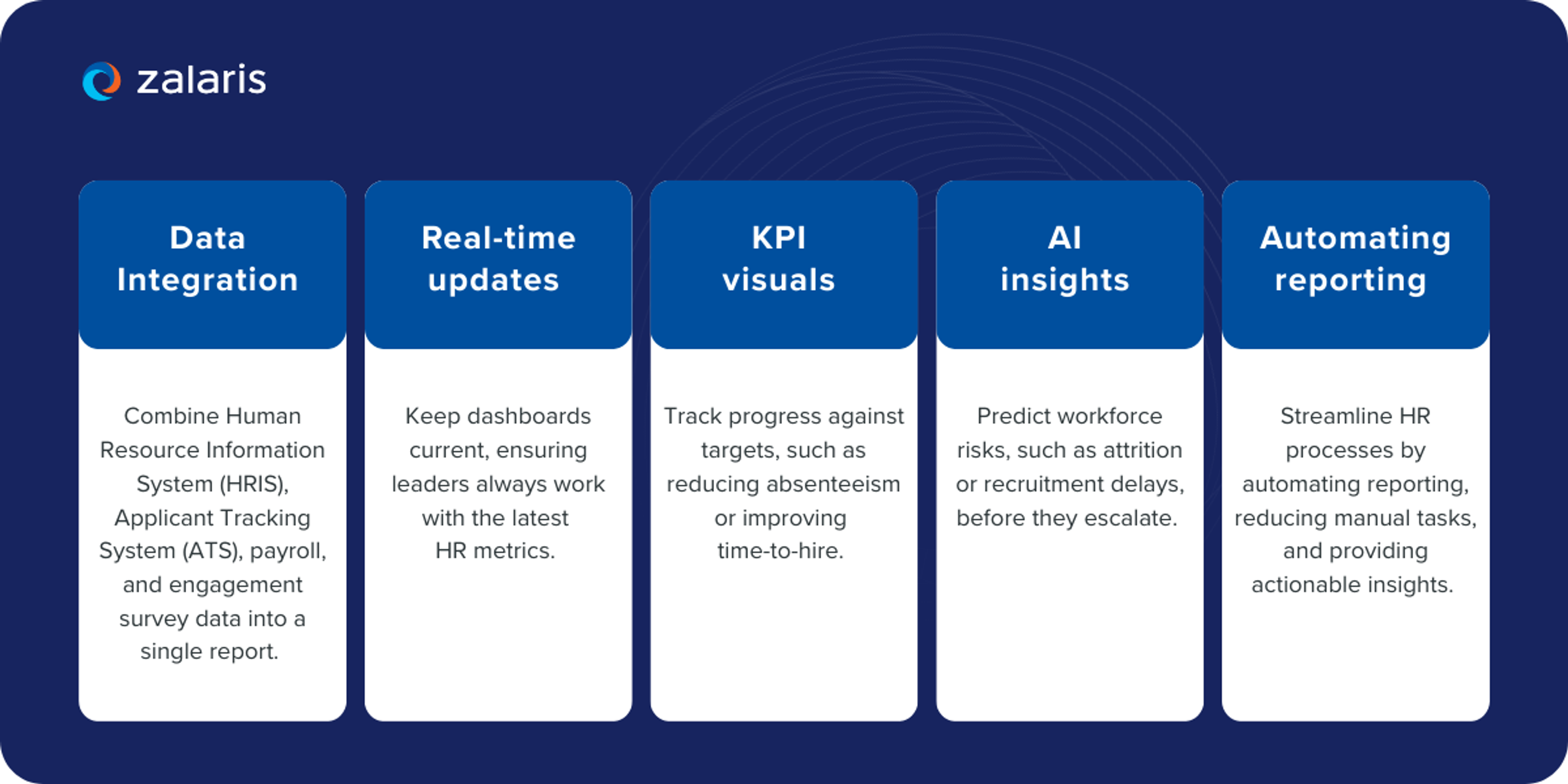 zalaris

Data Integration

Combine Human Resource Information System (HRIS), Applicant Tracking System (ATS), payroll, and engagement survey data into a single report.

Real-time updates

Keep dashboards current, ensuring leaders always work with the latest HR metrics.

KPI visuals

Track progress against targets, such as reducing absenteeism or improving time-to-hire.

AI insights

Predict workforce risks, such as attrition or recruitment delays, before they escalate.

Automating reporting

Streamline HR processes by automating reporting, reducing manual tasks, and providing actionable insights.